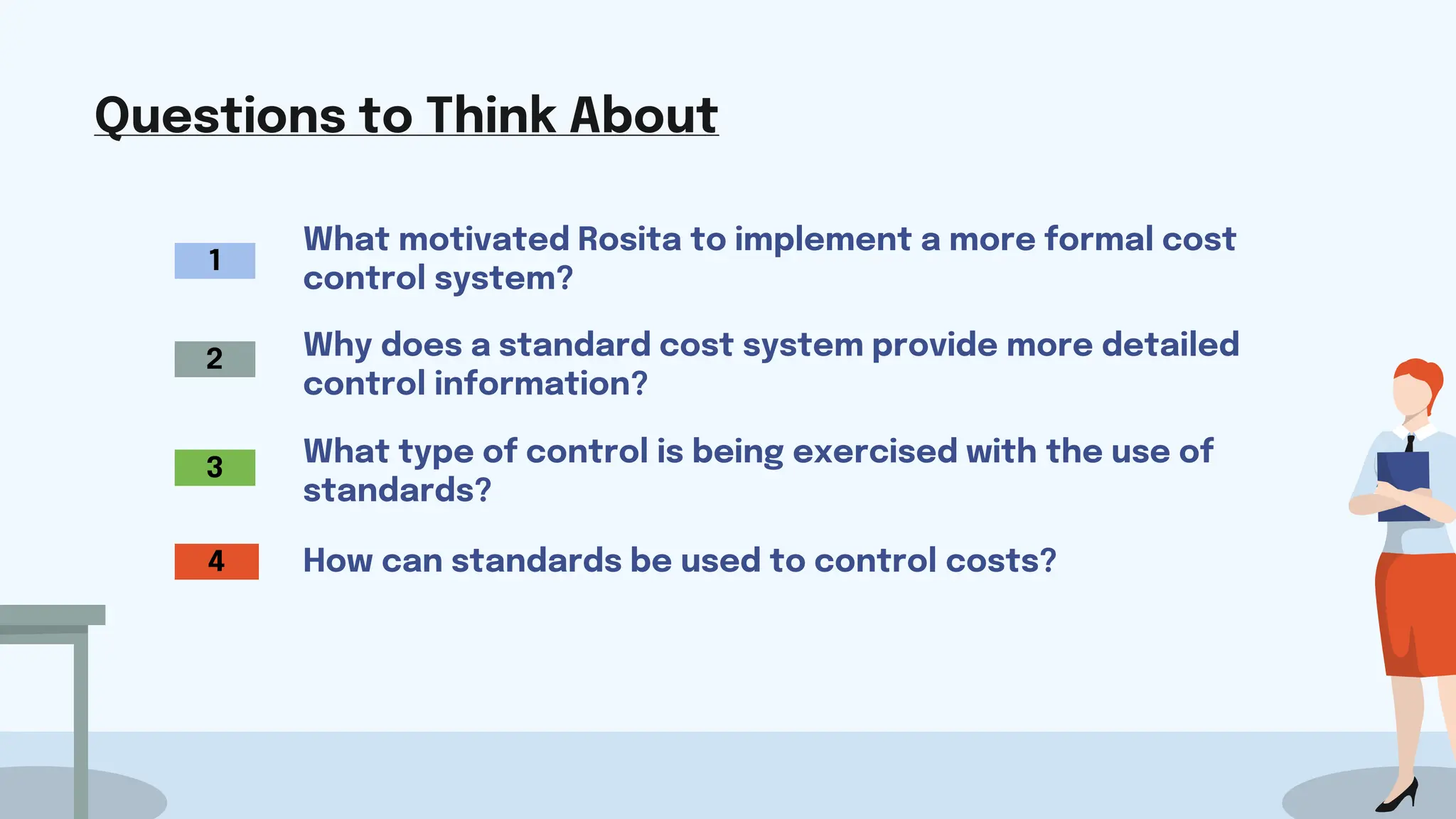 Questions to Think About

1 What motivated Rosita to implement a more formal cost control system?

2 Why does a standard cost system provide more detailed control information?

3 What type of control is being exercised with the use of standards?

4 How can standards be used to control costs?